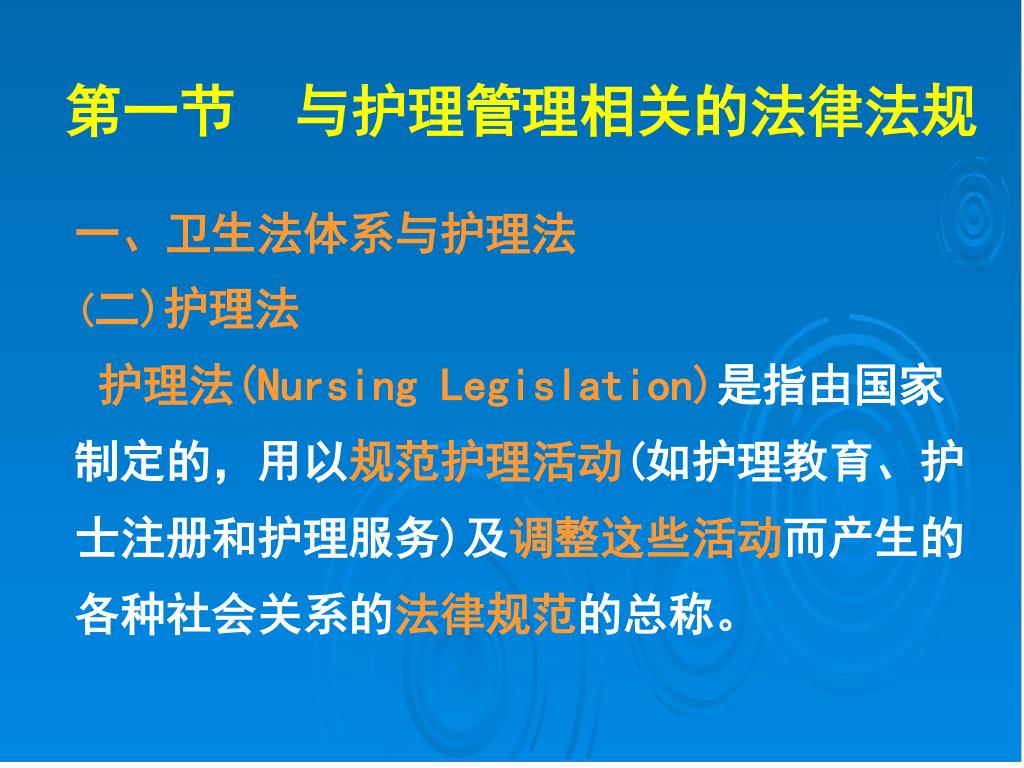 第一节　与护理管理相关的法律法规

一、卫生法体系与护理法

(二)护理法

护理法(Nursing Legislation)是指由国家制定的，用以规范护理活动(如护理教育、护士注册和护理服务)及调整这些活动而产生的各种社会关系的法律规范的总称。